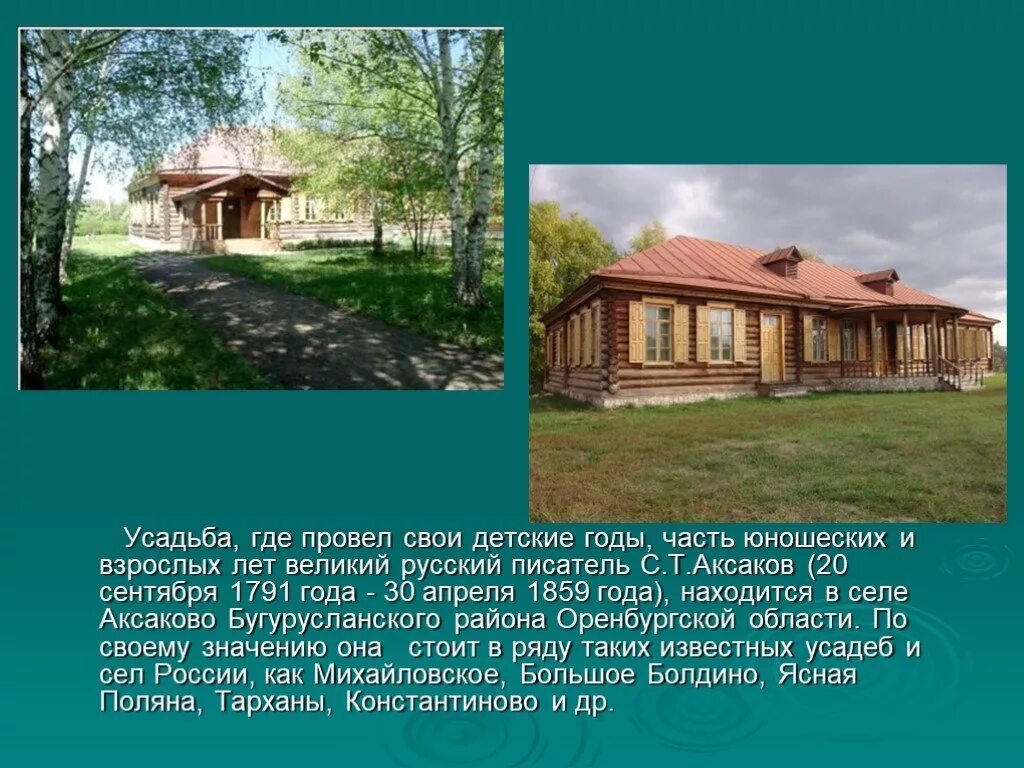 Усадьба, где провел свои детские годы, часть юношеских и взрослых лет великий русский писатель С.Т.Аксаков (20 сентября 1791 года - 30 апреля 1859 года), находится в селе Аксаково Бугурусланского района Оренбургской области. По своему значению она стоит в ряду таких известных усадеб и сел России, как Михайловское, Большое Болдино, Ясная Поляна, Тарханы, Константиново и др.